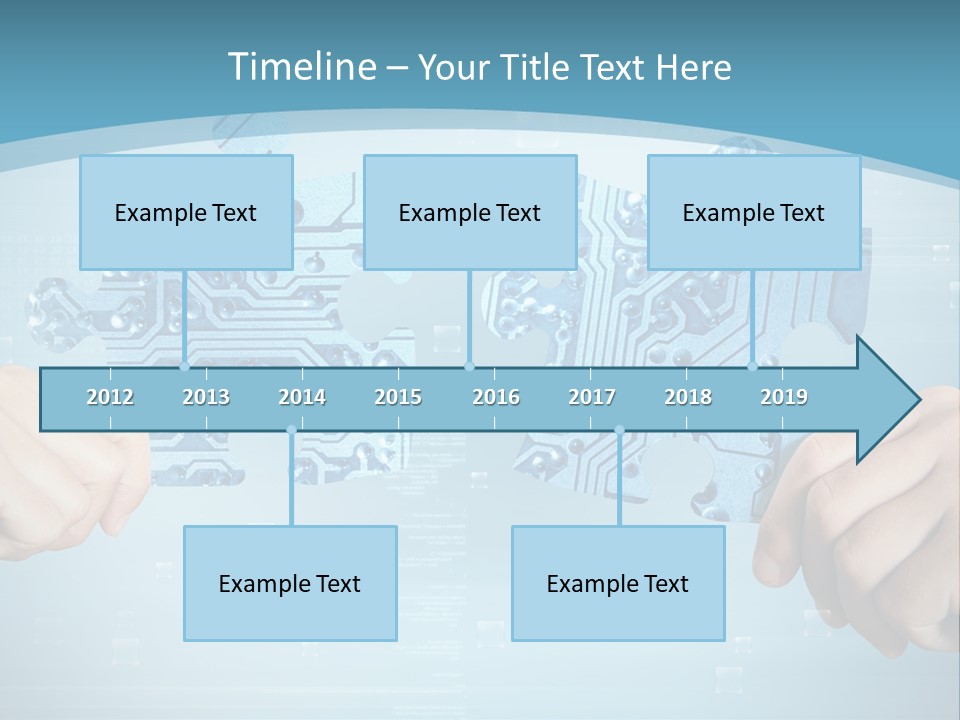 Timeline – Your Title Text Here

Example Text

Example Text

Example Text

2012 2013 2014 2015 2016 2017 2018 2019

Example Text

Example Text